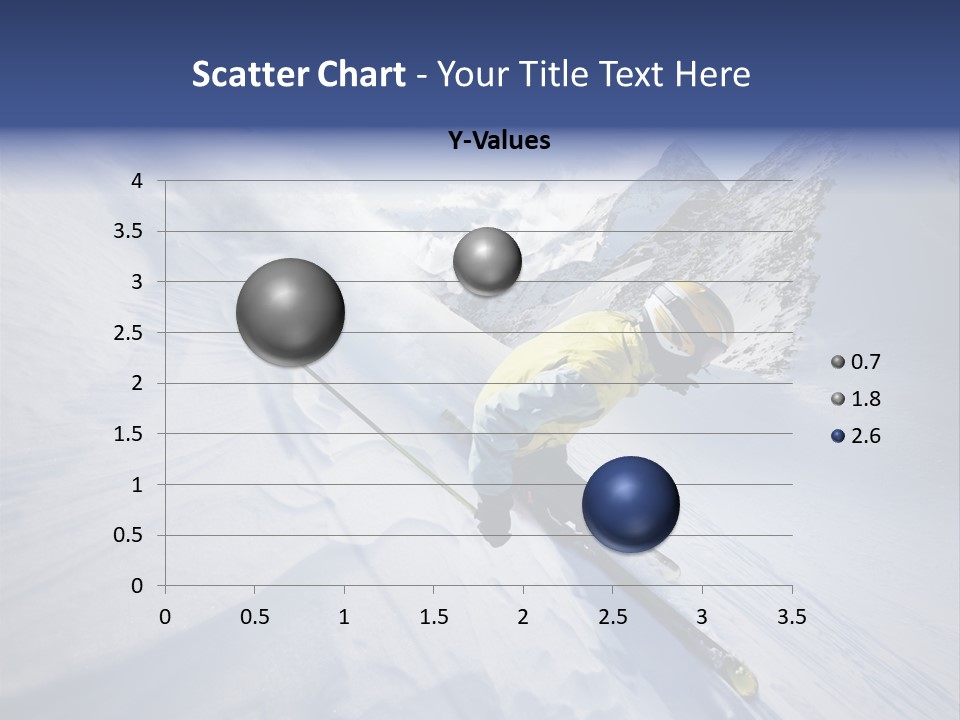 Scatter Chart - Your Title Text Here

Y-Values

4
3.5
3
2.5
2
1.5
1
0.5
0

0 0.5 1 1.5 2 2.5 3 3.5

0.7
1.8
2.6